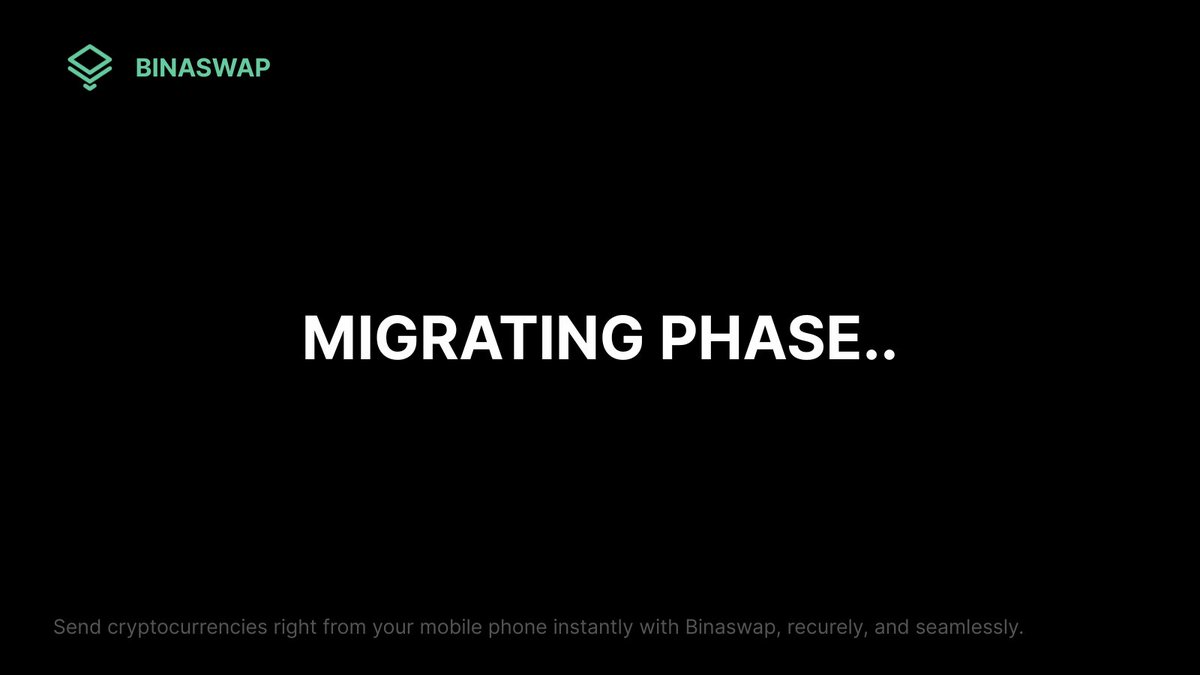 BINASWAP

MIGRATING PHASE..

Send cryptocurrencies right from your mobile phone instantly with Binaswap, recurely, and seamlessly.